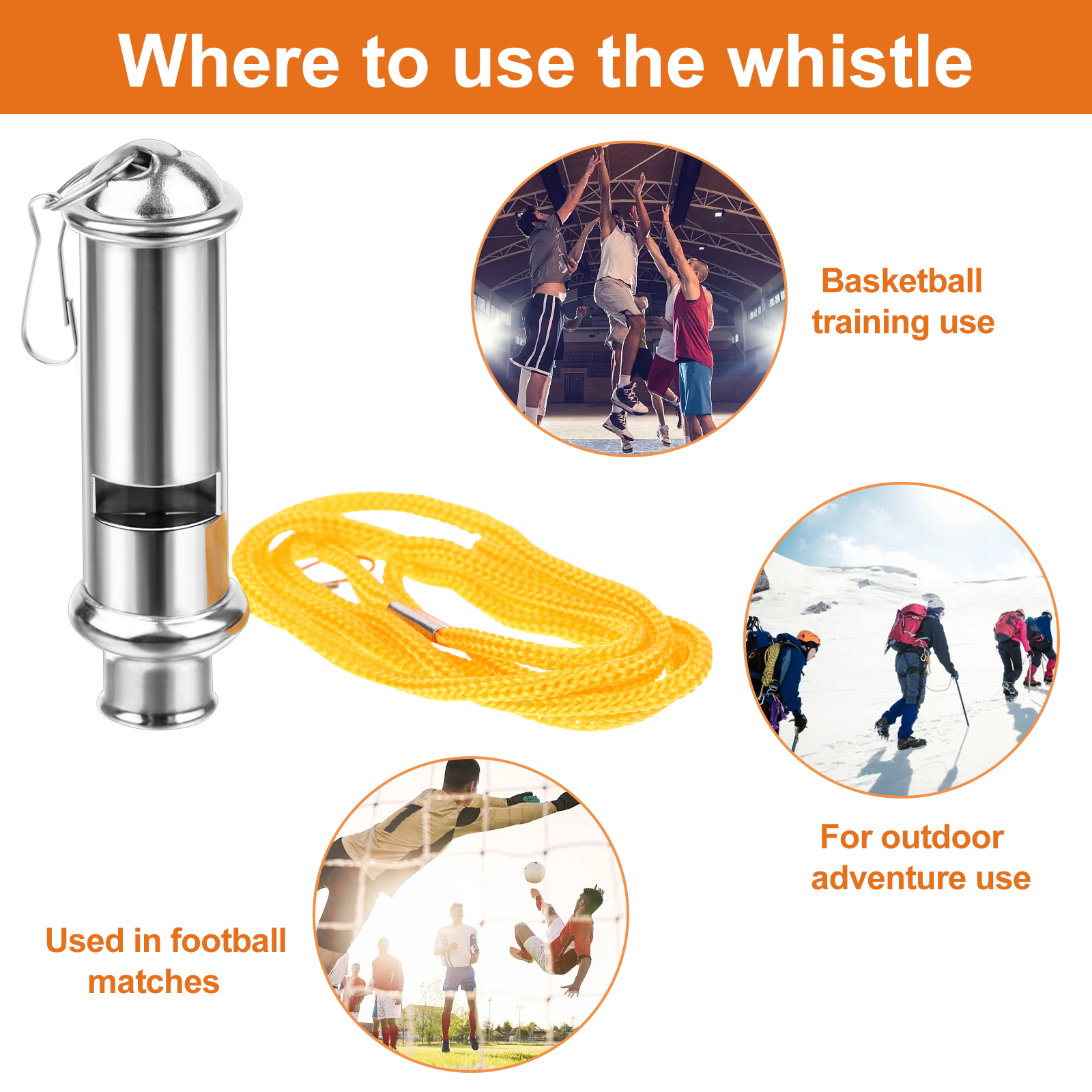 Where to use the whistle

Basketball training use

For outdoor adventure use

Used in football matches